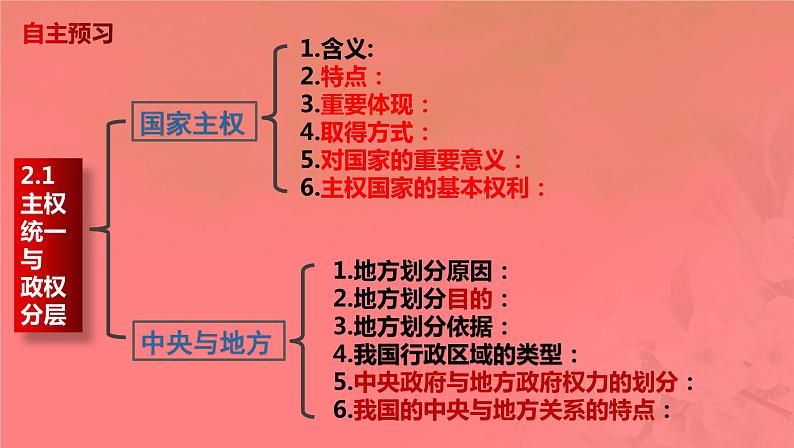 自主预习

2.1 主权统一与政权分层

国家主权

1.含义:
2.特点：
3.重要体现：
4.取得方式：
5.对国家的重要意义：
6.主权国家的基本权利：

中央与地方

1.地方划分原因：
2.地方划分目的：
3.地方划分依据：
4.我国行政区域的类型：
5.中央政府与地方政府权力的划分：
6.我国的中央与地方关系的特点：